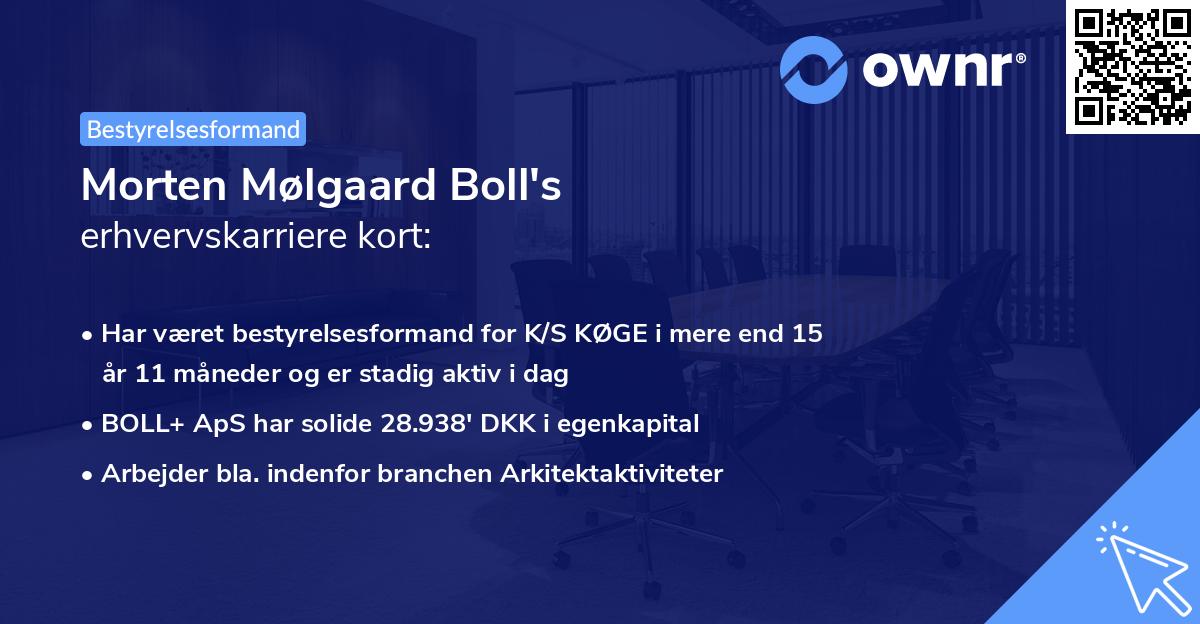 ownr®

Bestyrelsesformand

Morten Mølgaard Boll's
erhvervskarriere kort:

• Har været bestyrelsesformand for K/S KØGE i mere end 15 år 11 måneder og er stadig aktiv i dag

• BOLL+ ApS har solide 28.938' DKK i egenkapital

• Arbejder bla. indenfor branchen Arkitektaktiviteter